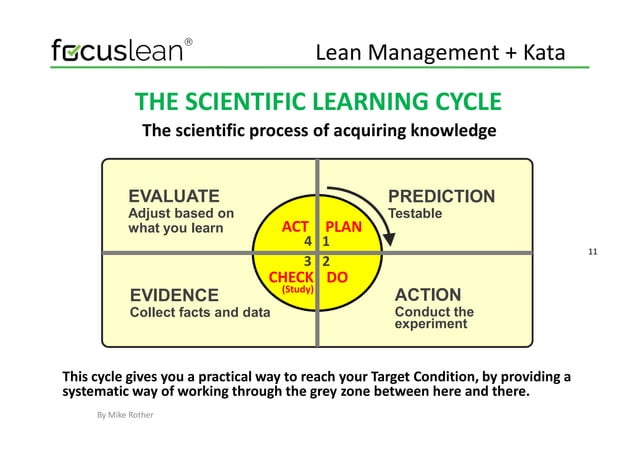 focuslean®

Lean Management + Kata

THE SCIENTIFIC LEARNING CYCLE

The scientific process of acquiring knowledge

EVALUATE
Adjust based on what you learn

PREDICTION
Testable

ACT 4

PLAN 1

3 CHECK (Study)

2 DO

EVIDENCE
Collect facts and data

ACTION
Conduct the experiment

11

This cycle gives you a practical way to reach your Target Condition, by providing a systematic way of working through the grey zone between here and there.

By Mike Rother